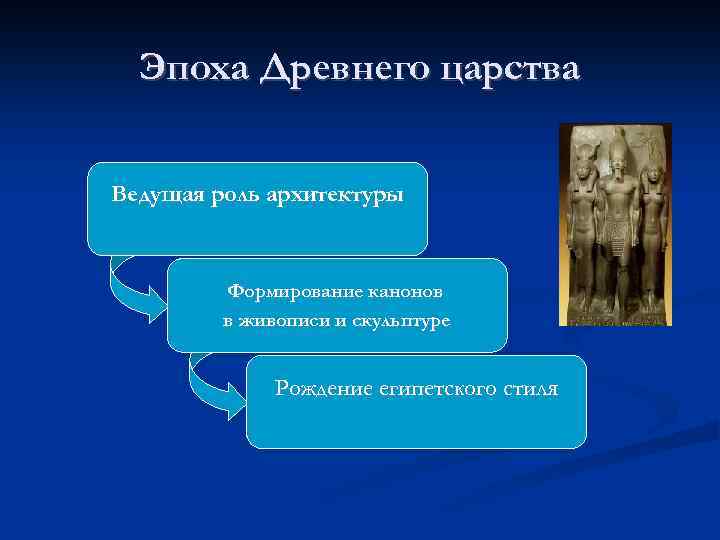 Эпоха Древнего царства

Ведущая роль архитектуры

Формирование канонов в живописи и скульптуре

Рождение египетского стиля